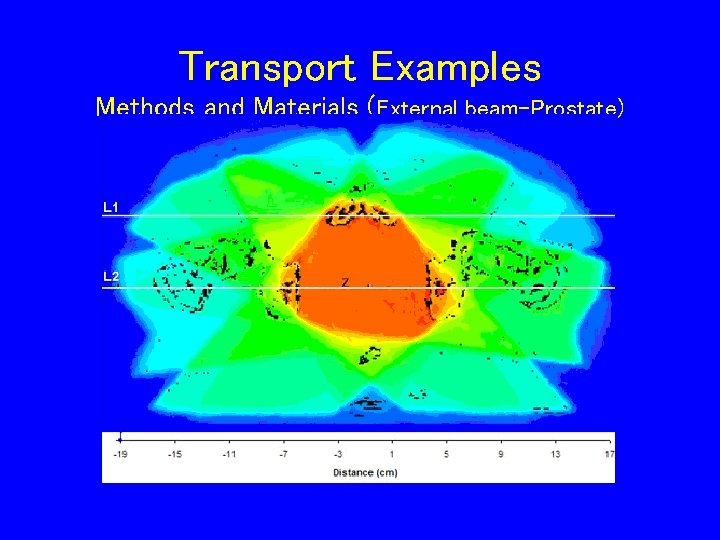 Transport Examples
Methods and Materials (External beam-Prostate)

L1
L2
Z

-19 -15 -11 -7 -3 1 5 9 13 17
Distance (cm)